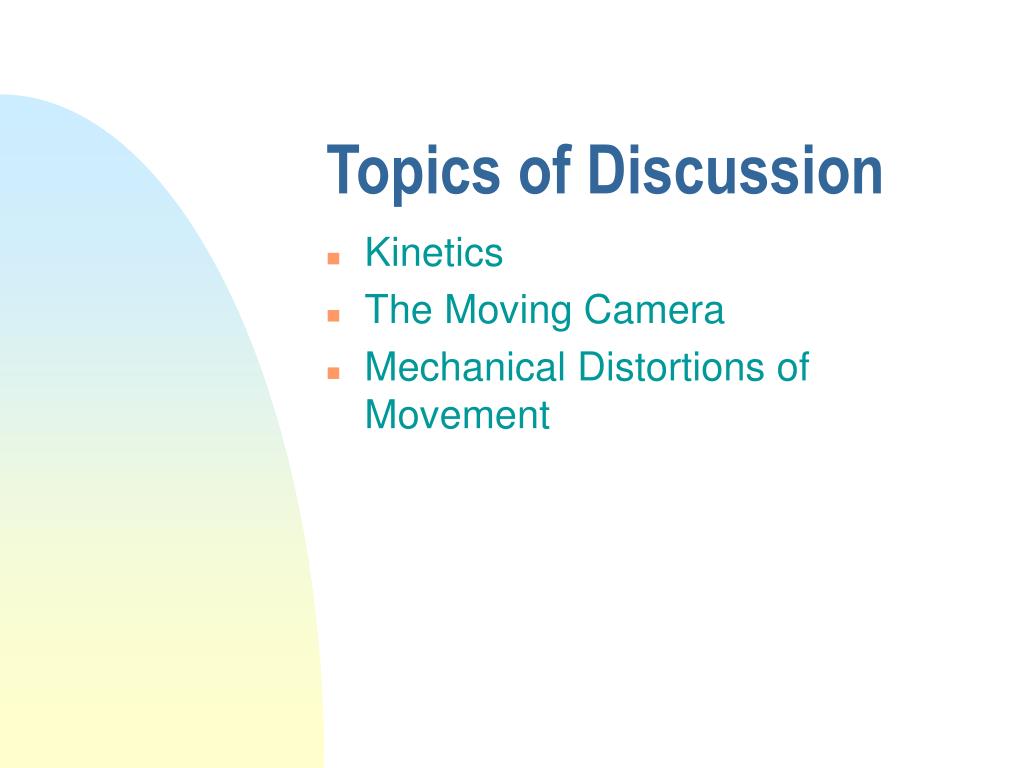 Topics of Discussion

- Kinetics
- The Moving Camera
- Mechanical Distortions of Movement